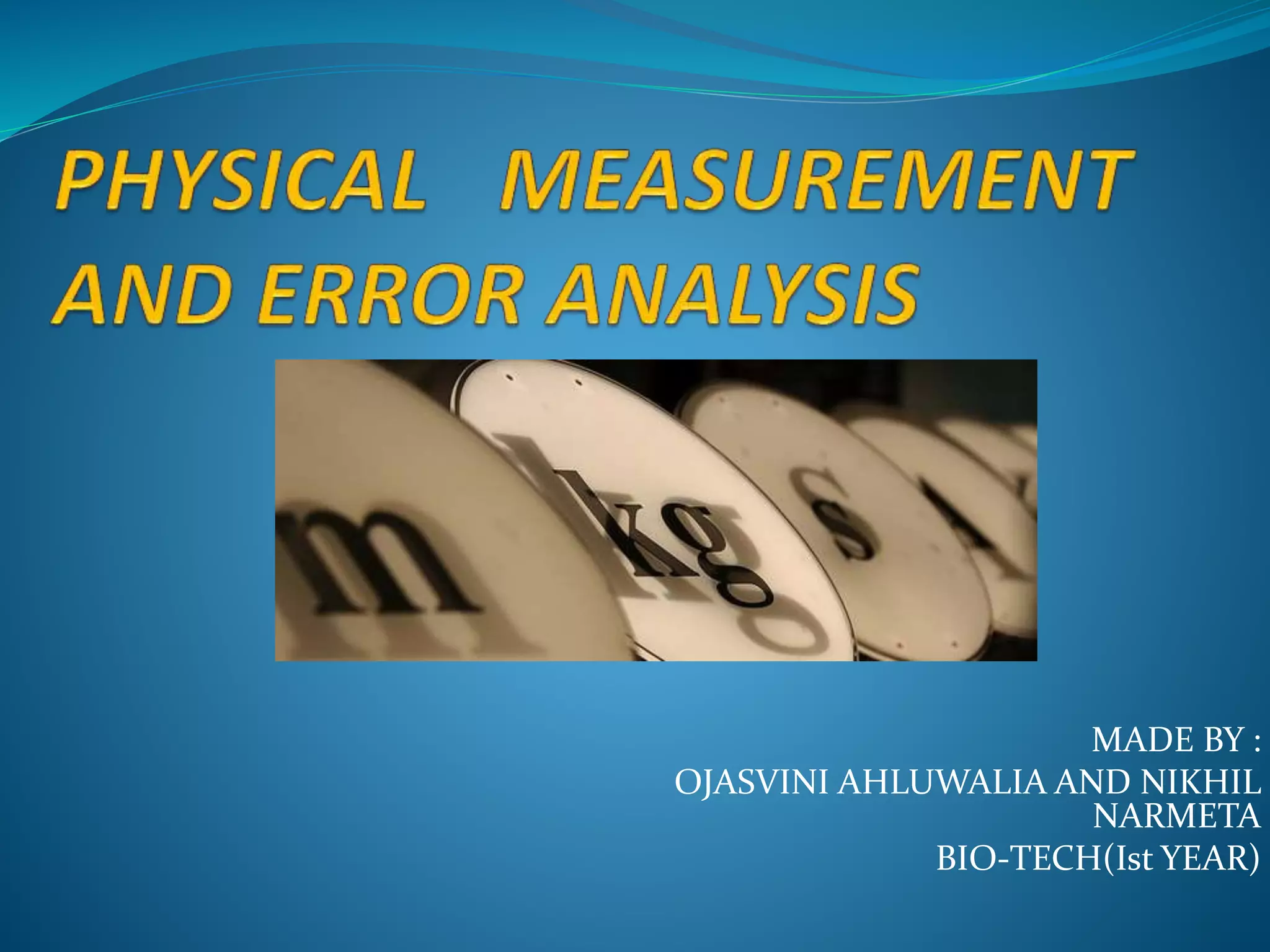 PHYSICAL MEASUREMENT AND ERROR ANALYSIS

m kg s A

MADE BY :
OJASVINI AHLUWALIA AND NIKHIL NARMETA
BIO-TECH(Ist YEAR)